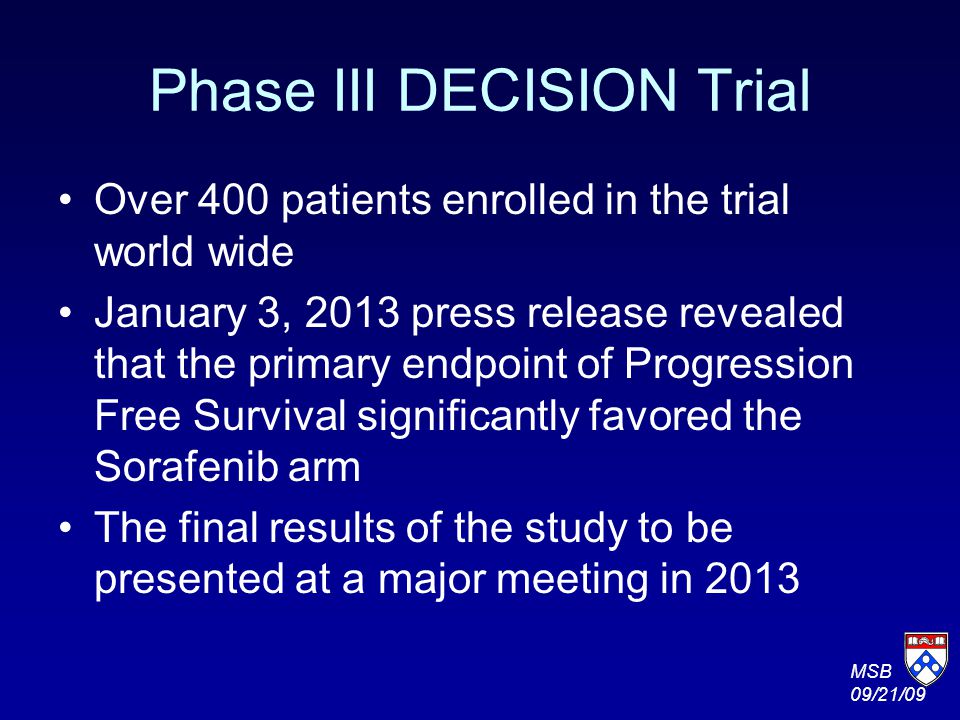 Phase III DECISION Trial

• Over 400 patients enrolled in the trial world wide

• January 3, 2013 press release revealed that the primary endpoint of Progression Free Survival significantly favored the Sorafenib arm

• The final results of the study to be presented at a major meeting in 2013

MSB
09/21/09